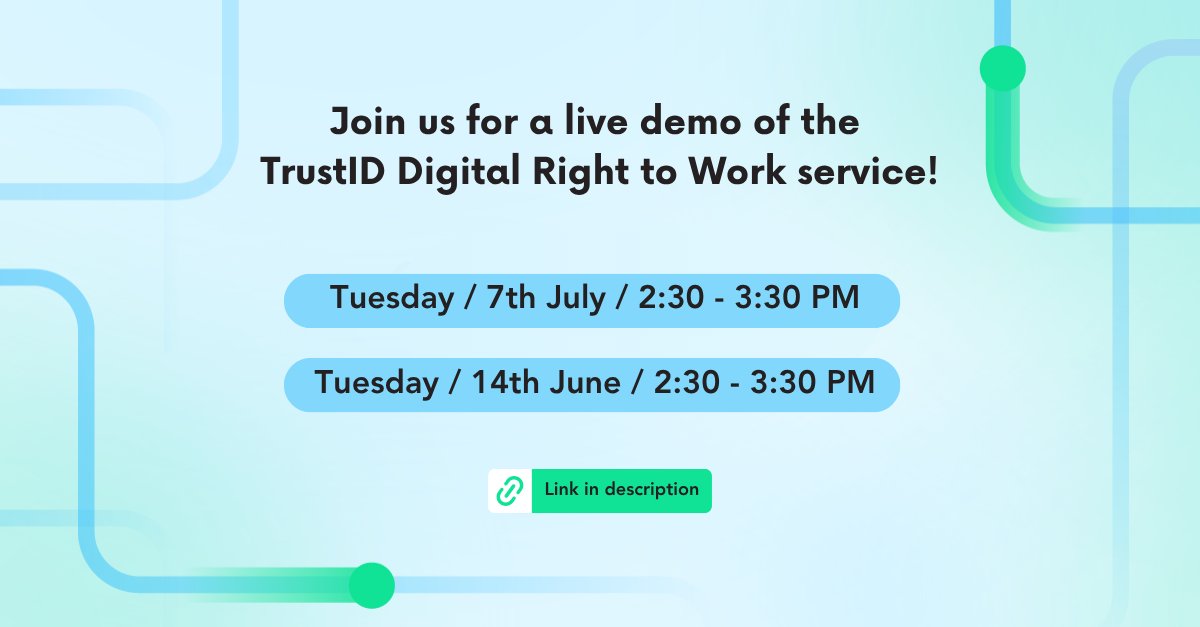 Join us for a live demo of the TrustID Digital Right to Work service!

Tuesday / 7th July / 2:30 - 3:30 PM

Tuesday / 14th June / 2:30 - 3:30 PM

Link in description